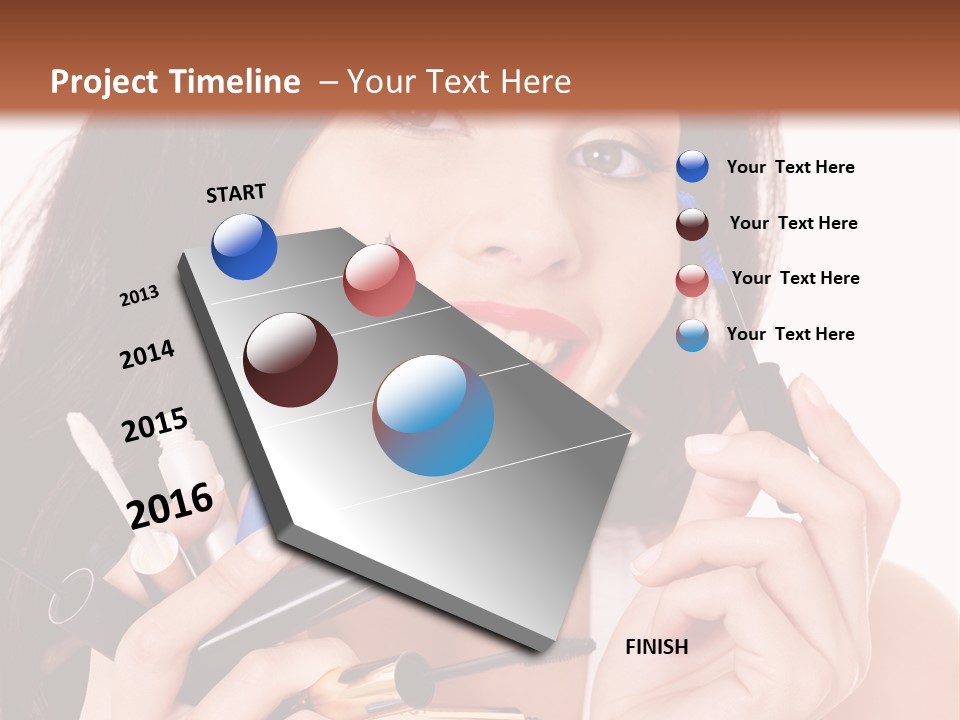 Project Timeline – Your Text Here

START

2013

2014

2015

2016

FINISH

Your Text Here

Your Text Here

Your Text Here

Your Text Here